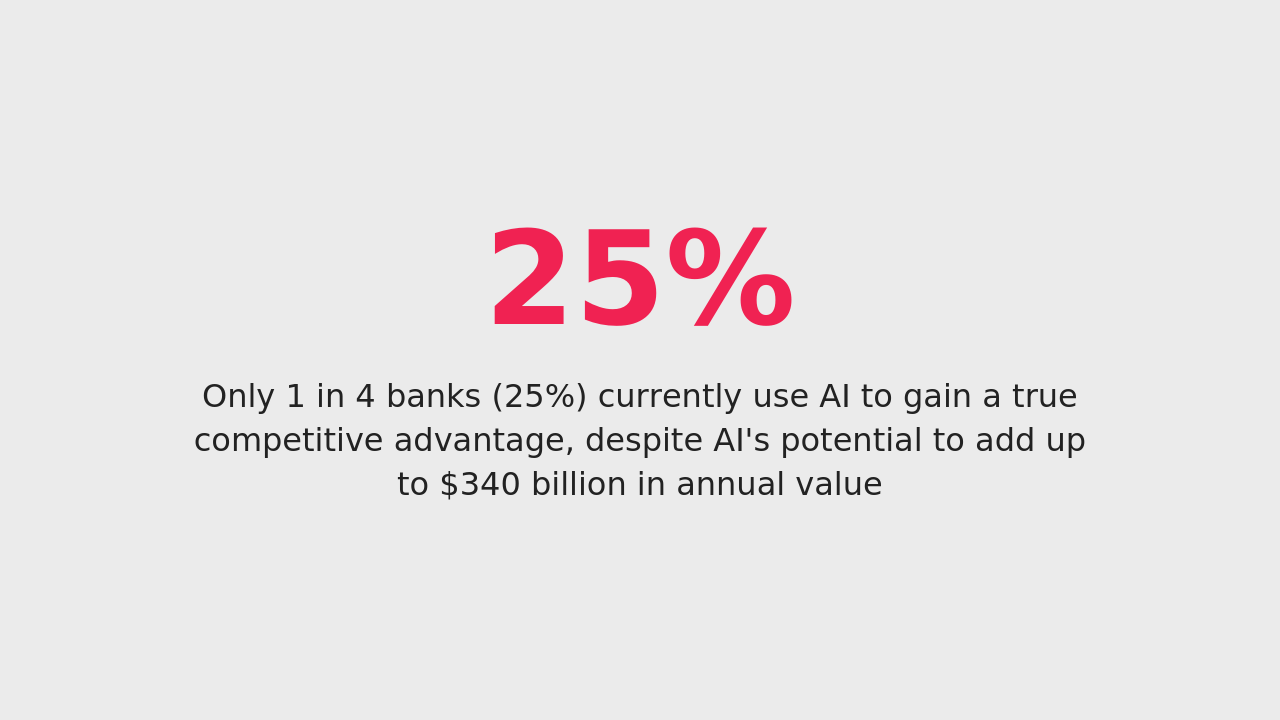 25%

Only 1 in 4 banks (25%) currently use AI to gain a true competitive advantage, despite AI's potential to add up to \$340 billion in annual value